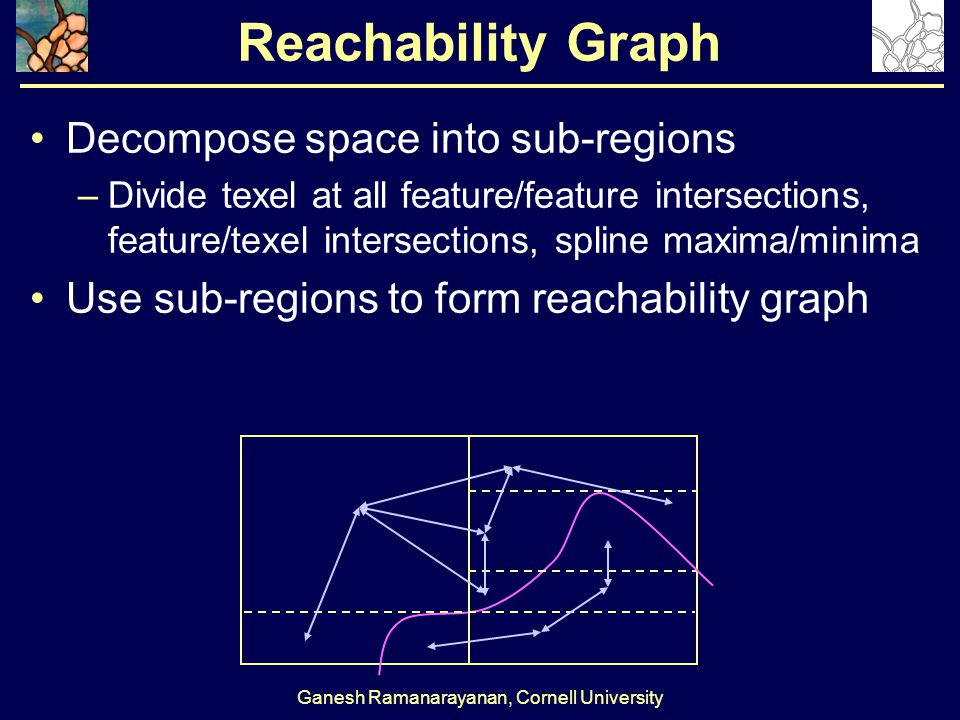 Reachability Graph

• Decompose space into sub-regions
– Divide texel at all feature/feature intersections, feature/texel intersections, spline maxima/minima

• Use sub-regions to form reachability graph

Ganesh Ramanarayanan, Cornell University